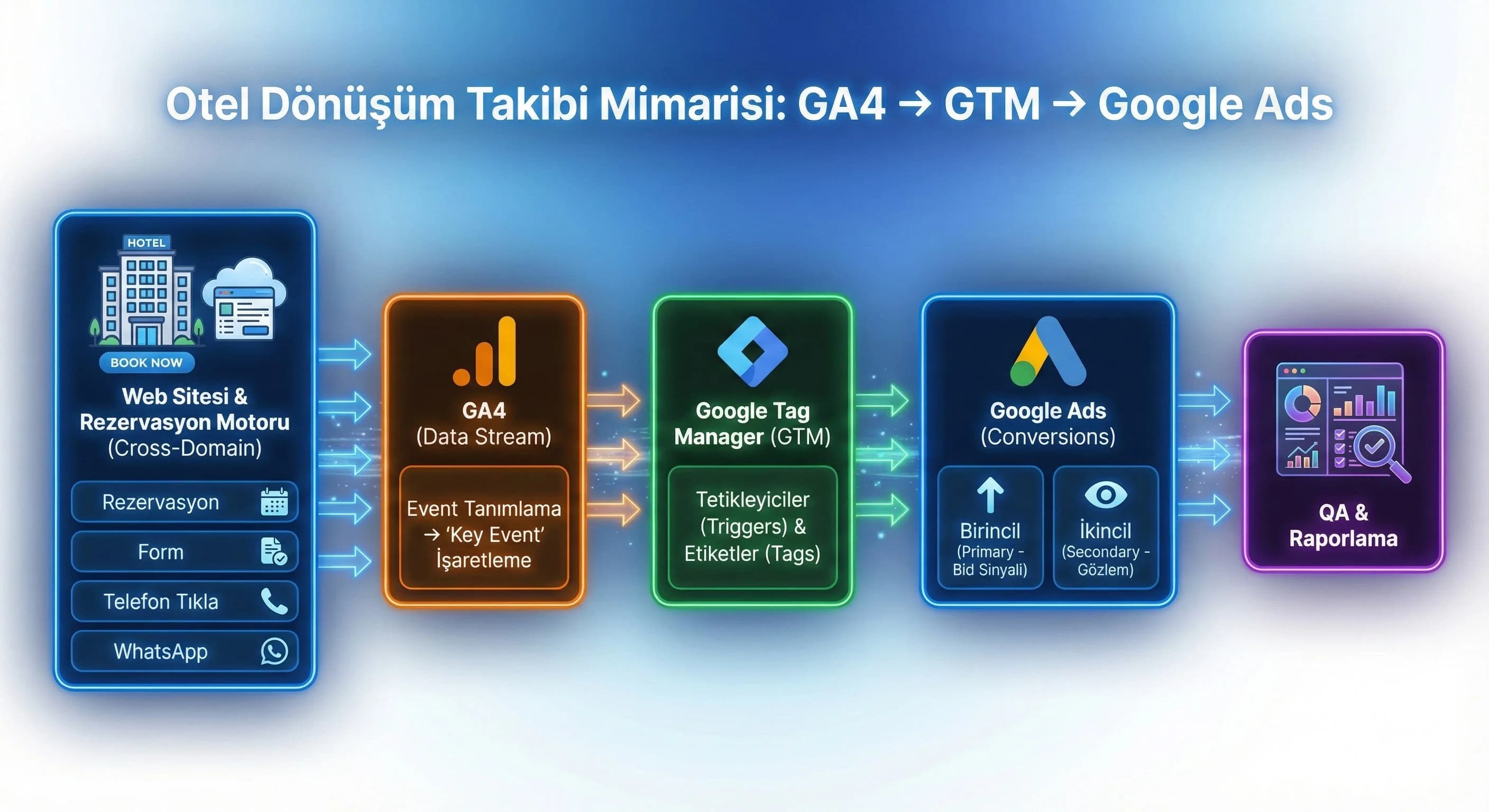 Otel Dönüşüm Takibi Mimarisi: GA4 → GTM → Google Ads

HOTEL

BOOK NOW

Web Sitesi & Rezervasyon Motoru (Cross-Domain)

Rezervasyon

Form

Telefon Tıkla

WhatsApp

GA4 (Data Stream)

Event Tanımlama → 'Key Event' İşaretleme

Google Tag Manager (GTM)

Tetikleyiciler (Triggers) & Etiketler (Tags)

Google Ads (Conversions)

Birincil (Primary - Bid Sinyali)

İkincil (Secondary - Gözlem)

QA & Raporlama